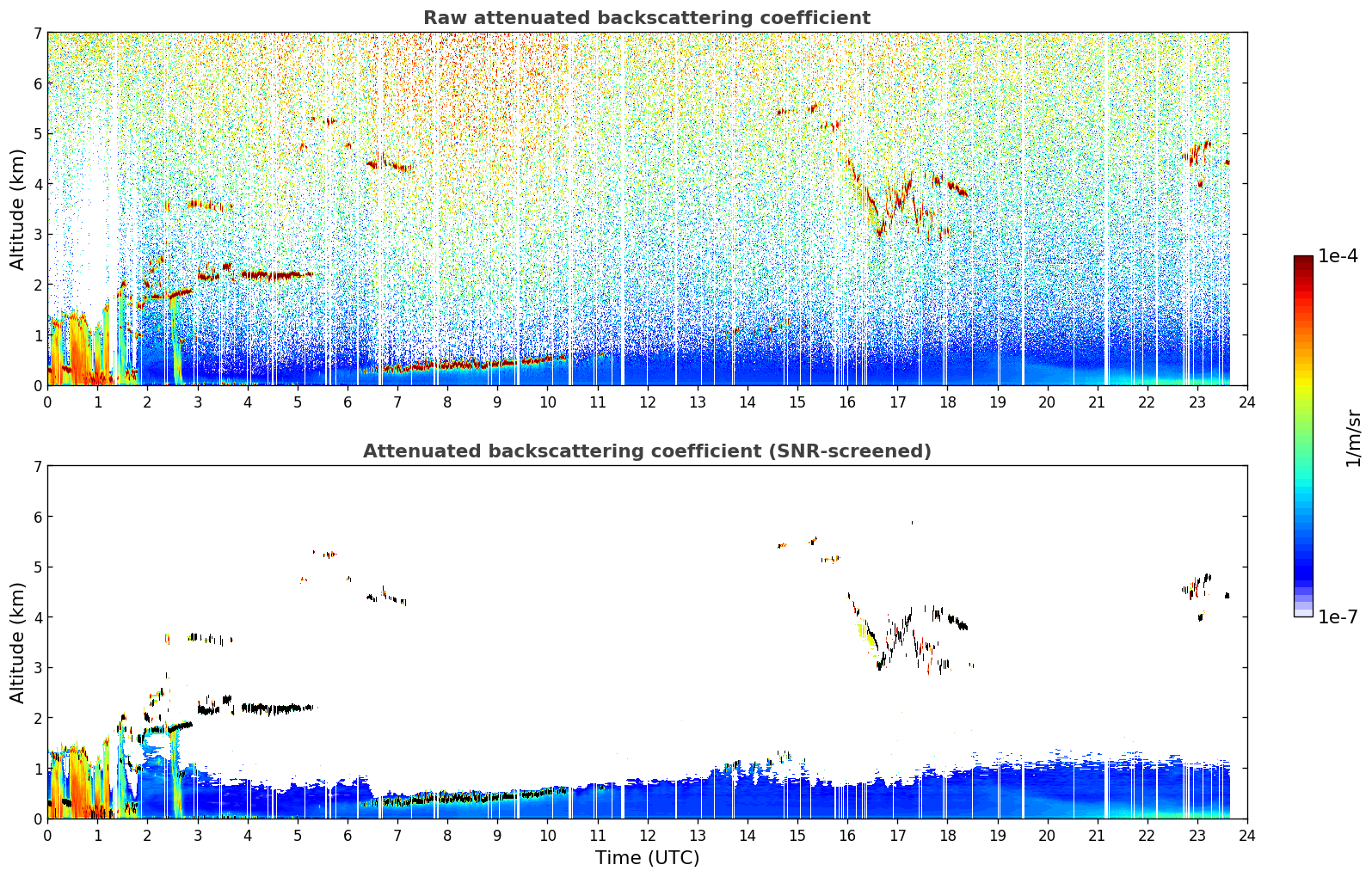 Raw attenuated backscattering coefficient

Altitude (km)

7
6
5
4
3
2
1
0

0 1 2 3 4 5 6 7 8 9 10 11 12 13 14 15 16 17 18 19 20 21 22 23 24

Attenuated backscattering coefficient (SNR-screened)

Altitude (km)

7
6
5
4
3
2
1
0

0 1 2 3 4 5 6 7 8 9 10 11 12 13 14 15 16 17 18 19 20 21 22 23 24

Time (UTC)

1e-4
1/m/sr
1e-7